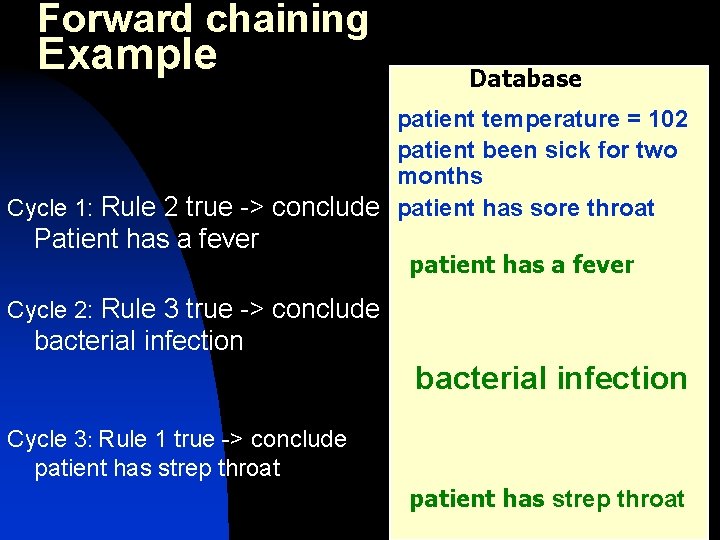 Forward chaining Example

Cycle 1: Rule 2 true -> conclude Patient has a fever

Cycle 2: Rule 3 true -> conclude bacterial infection

Cycle 3: Rule 1 true -> conclude patient has strep throat

Database

patient temperature = 102

patient been sick for two months

patient has sore throat

patient has a fever

bacterial infection

patient has strep throat